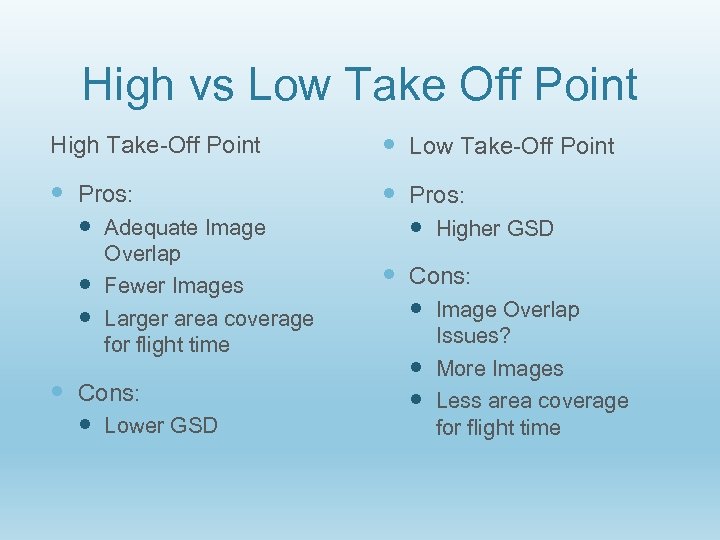 High vs Low Take Off Point

High Take-Off Point

- Pros:
  - Adequate Image Overlap
  - Fewer Images
  - Larger area coverage for flight time
- Cons:
  - Lower GSD

- Low Take-Off Point
- Pros:
  - Higher GSD
- Cons:
  - Image Overlap Issues?
  - More Images
  - Less area coverage for flight time